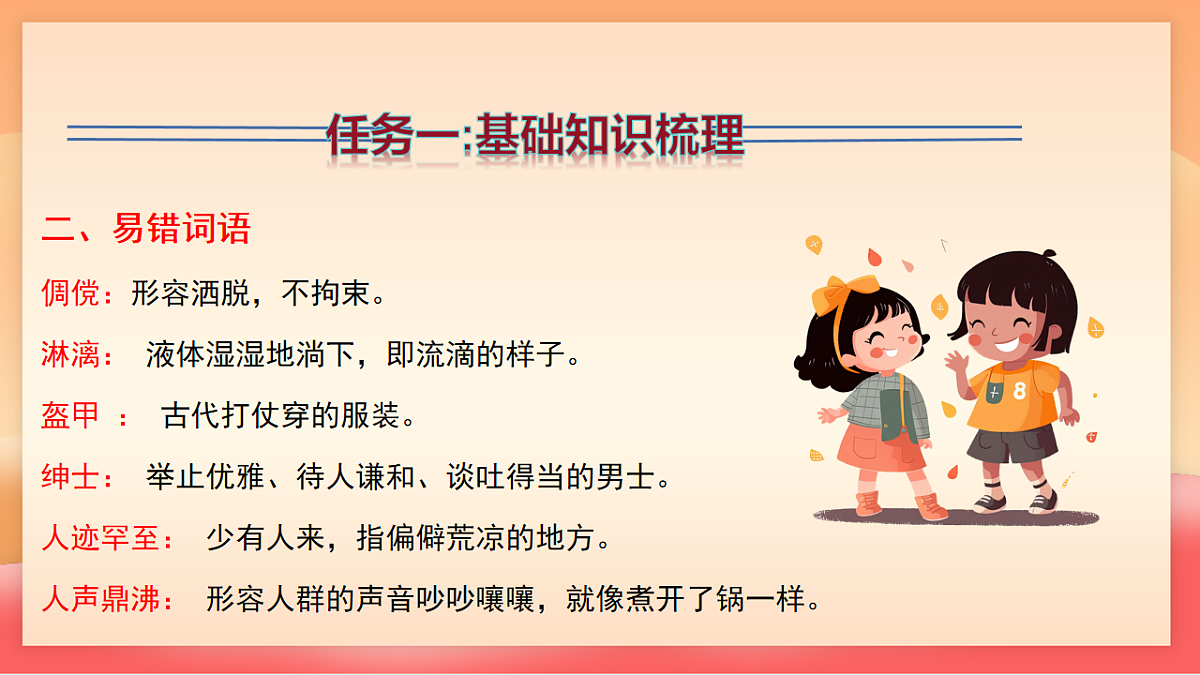 任务一:基础知识梳理

二、易错词语

倜傥：形容洒脱，不拘束。

淋漓： 液体湿湿地淌下，即流滴的样子。

盔甲 ： 古代打仗穿的服装。

绅士： 举止优雅、待人谦和、谈吐得当的男士。

人迹罕至： 少有人来，指偏僻荒凉的地方。

人声鼎沸： 形容人群的声音吵吵嚷嚷，就像煮开了锅一样。

8